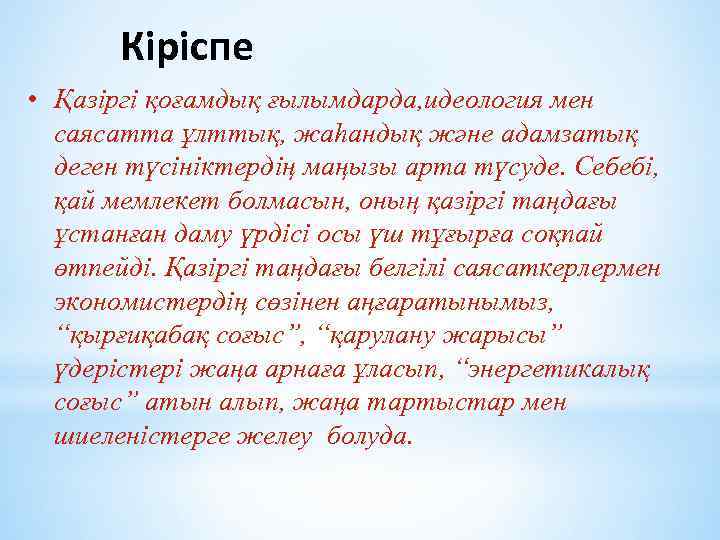 Кіріспе

• Қазіргі қоғамдық ғылымдарда,идеология мен саясатта ұлттық, жаһандық және адамзатық деген түсініктердің маңызы арта түсуде. Себебі, қай мемлекет болмасын, оның қазіргі таңдағы ұстанған даму үрдісі осы үш тұғырға соқпай өтпейді. Қазіргі таңдағы белгілі саясаткерлермен экономистердің сөзінен аңғаратынымыз, “қырғиқабақ соғыс”, “қарулану жарысы” үдерістері жаңа арнаға ұласып, “энергетикалық соғыс” атын алып, жаңа тартыстар мен шиеленістерге желеу болуда.